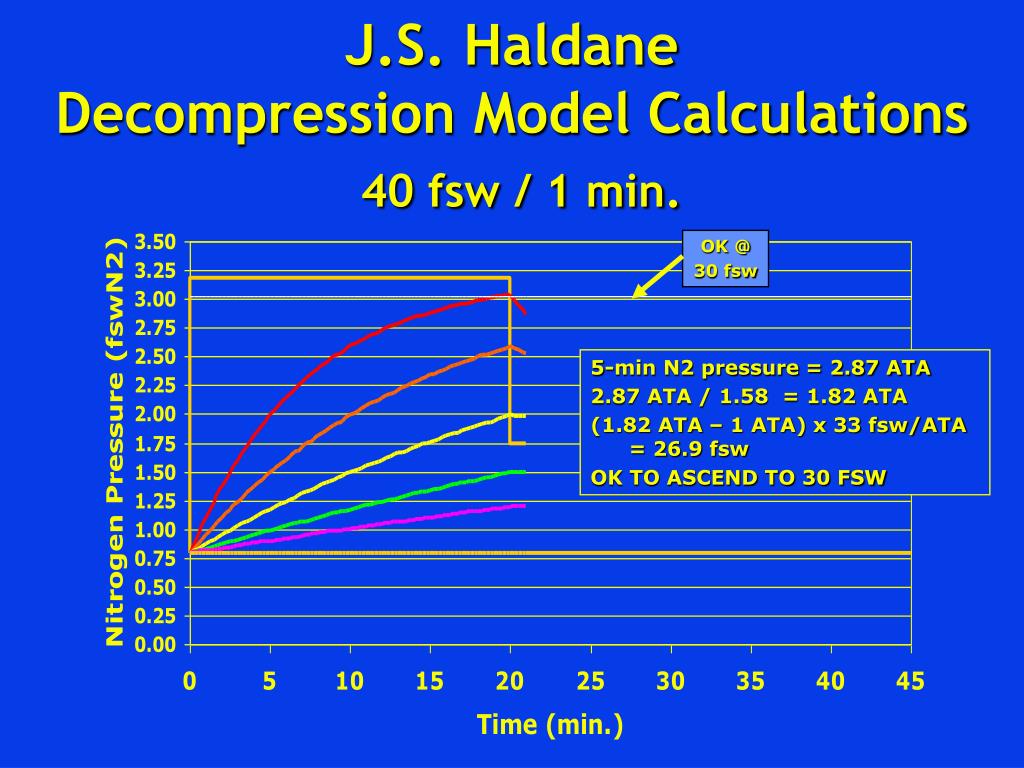 J.S. Haldane
Decompression Model Calculations

40 fsw / 1 min.

OK @
30 fsw

5-min N2 pressure = 2.87 ATA
2.87 ATA / 1.58 = 1.82 ATA
(1.82 ATA – 1 ATA) x 33 fsw/ATA
= 26.9 fsw
OK TO ASCEND TO 30 FSW

Nitrogen Pressure (fswN2)

3.50
3.25
3.00
2.75
2.50
2.25
2.00
1.75
1.50
1.25
1.00
0.75
0.50
0.25
0.00

0 5 10 15 20 25 30 35 40 45

Time (min.)